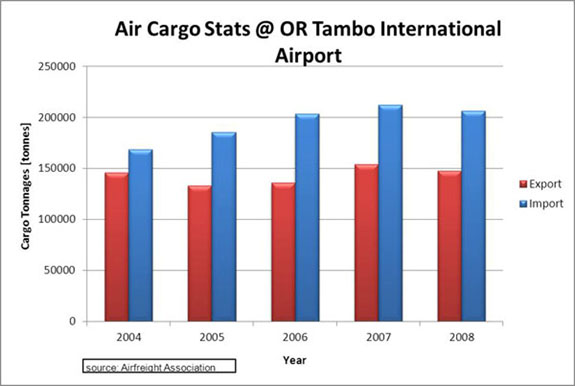 Air Cargo Stats @ OR Tambo International Airport

Cargo Tonnages [tonnes]

250000
200000
150000
100000
50000
0

2004
2005
2006
2007
2008

Year

Export
Import

source: Airfreight Association